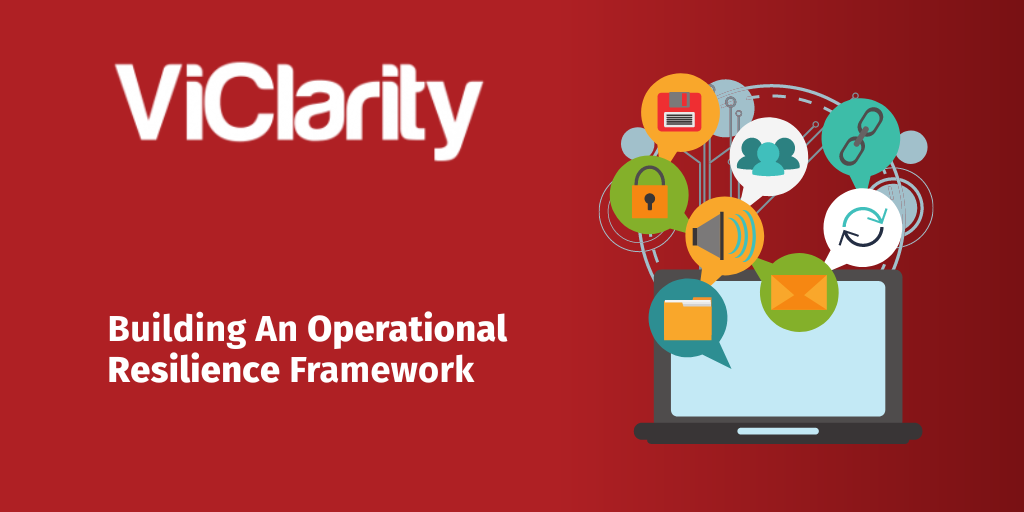 ViClarity

Building An Operational Resilience Framework